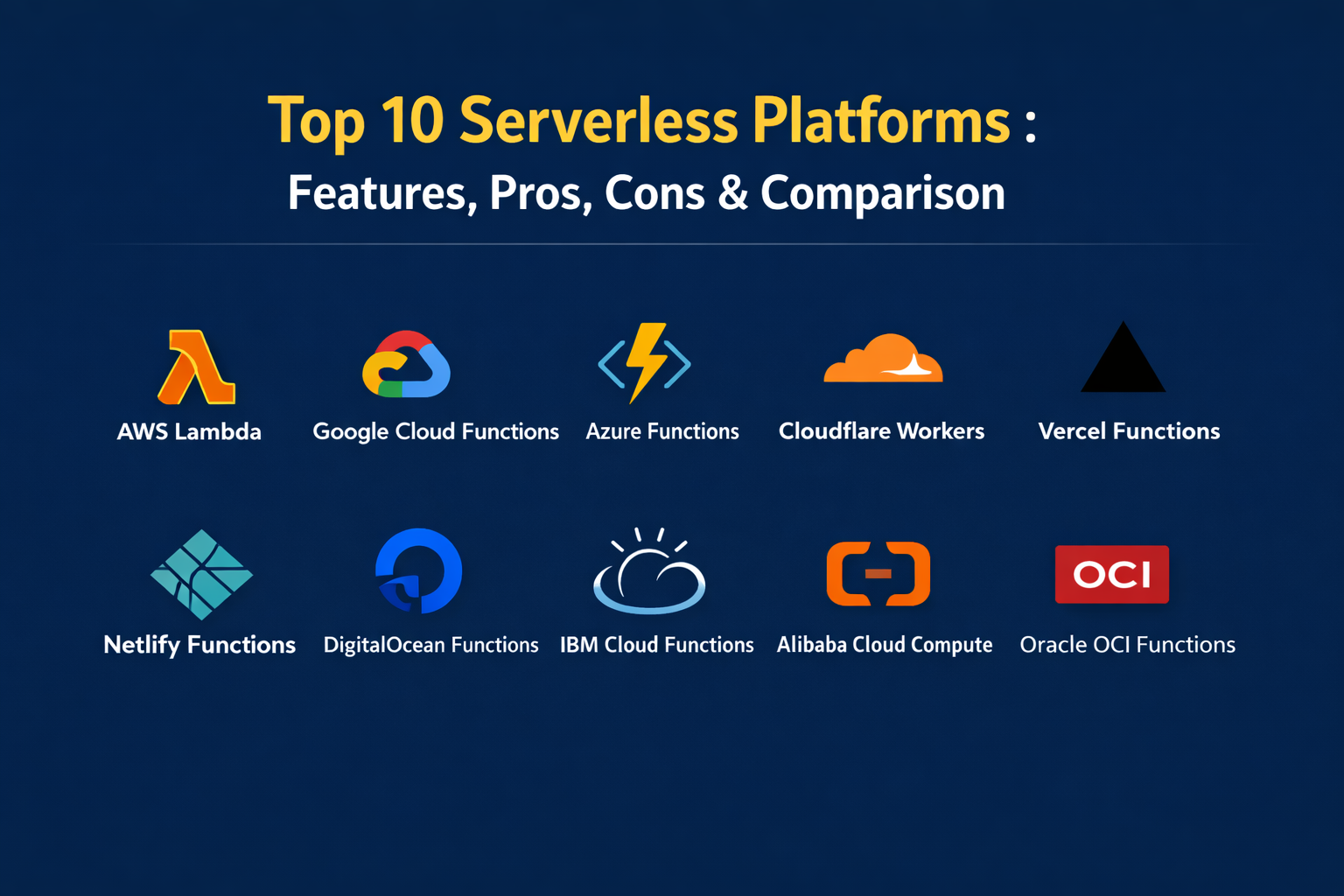 Top 10 Serverless Platforms :
Features, Pros, Cons & Comparison

AWS Lambda
Google Cloud Functions
Azure Functions
Cloudflare Workers
Vercel Functions

Netlify Functions
DigitalOcean Functions
IBM Cloud Functions
Alibaba Cloud Compute
OCI
Oracle OCI Functions